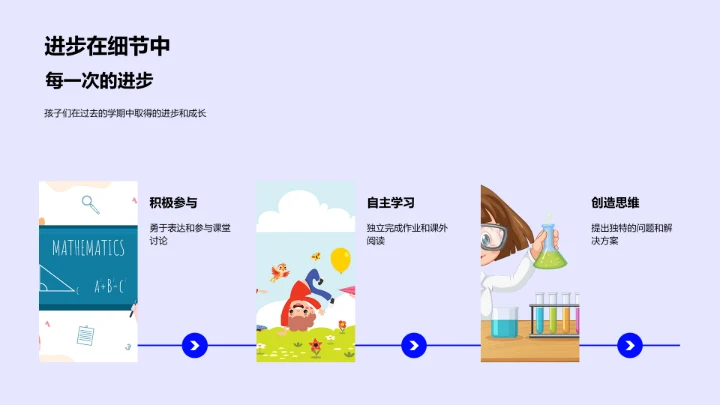 进步在细节中

每一次的进步

孩子们在过去的学期中取得的进步和成长

MATHEMATICS

$A^2+B^2=C^2$

积极参与

勇于表达和参与课堂讨论

自主学习

独立完成作业和课外阅读

创造思维

提出独特的问题和解决方案